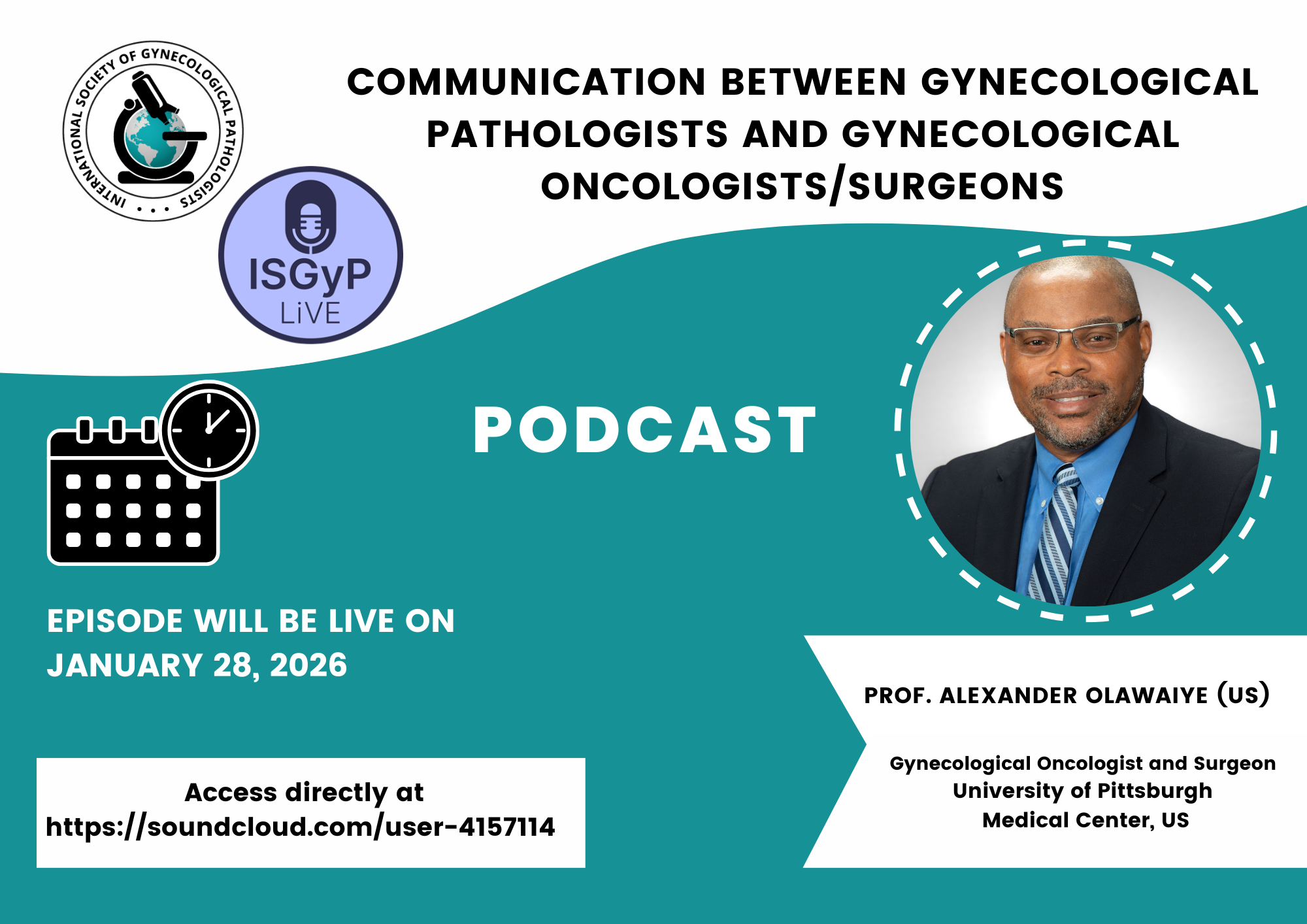 INTERNATIONAL SOCIETY OF GYNECOLOGICAL PATHOLOGISTS

ISGyP
LiVE

COMMUNICATION BETWEEN GYNECOLOGICAL PATHOLOGISTS AND GYNECOLOGICAL ONCOLOGISTS/SURGEONS

PODCAST

EPISODE WILL BE LIVE ON JANUARY 28, 2026

Access directly at
https://soundcloud.com/user-4157114

PROF. ALEXANDER OLAWAIYE (US)

Gynecological Oncologist and Surgeon
University of Pittsburgh
Medical Center, US